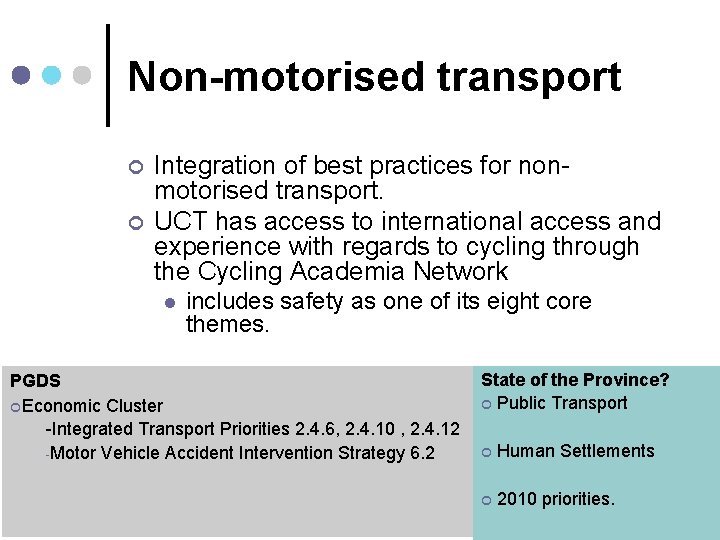 Non-motorised transport

Integration of best practices for non-motorised transport.

UCT has access to international access and experience with regards to cycling through the Cycling Academia Network

includes safety as one of its eight core themes.

PGDS

Economic Cluster

-Integrated Transport Priorities 2.4.6, 2.4.10 , 2.4.12

-Motor Vehicle Accident Intervention Strategy 6.2

State of the Province?

Public Transport

Human Settlements

2010 priorities.